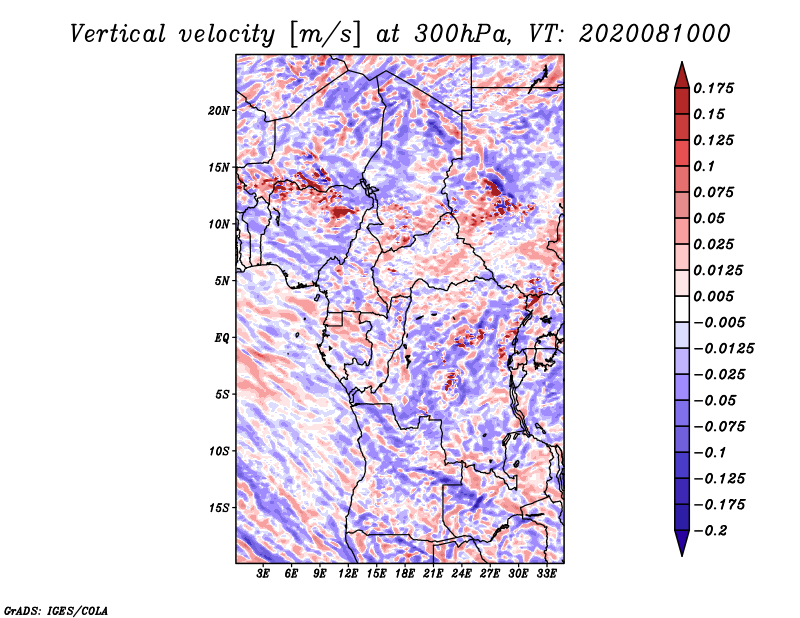 Vertical velocity [m/s] at 300hPa, VT: 2020081000

20N
15N
10N
5N
EQ
5S
10S
15S

3E 6E 9E 12E 15E 18E 21E 24E 27E 30E 33E

0.175
0.15
0.125
0.1
0.075
0.05
0.025
0.0125
0.005
−0.005
−0.0125
−0.025
−0.05
−0.075
−0.1
−0.125
−0.175
−0.2

GrADS: IGES/COLA